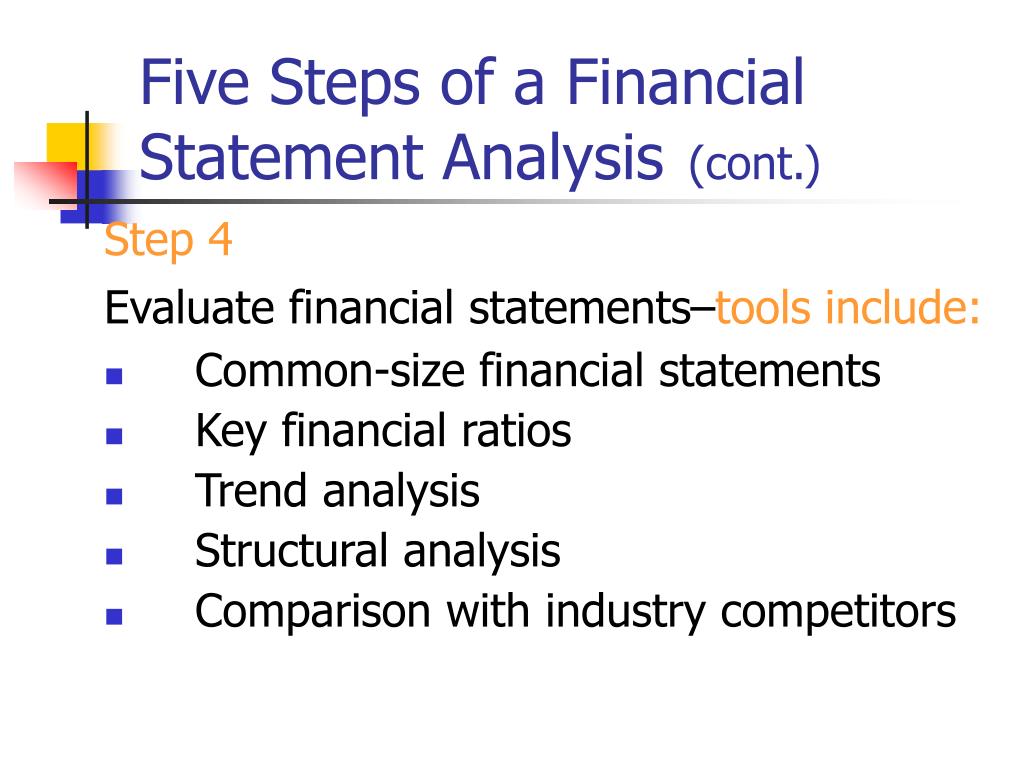 Five Steps of a Financial Statement Analysis (cont.)

Step 4

Evaluate financial statements–tools include:

- Common-size financial statements
- Key financial ratios
- Trend analysis
- Structural analysis
- Comparison with industry competitors